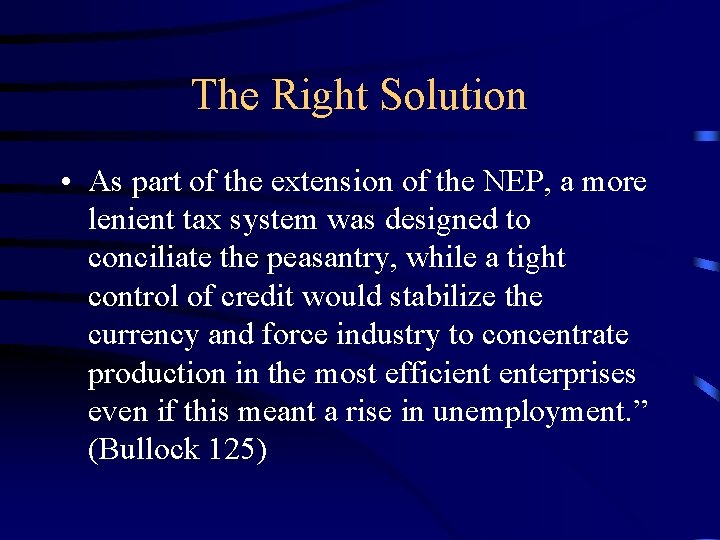 The Right Solution

• As part of the extension of the NEP, a more lenient tax system was designed to conciliate the peasantry, while a tight control of credit would stabilize the currency and force industry to concentrate production in the most efficient enterprises even if this meant a rise in unemployment.” (Bullock 125)